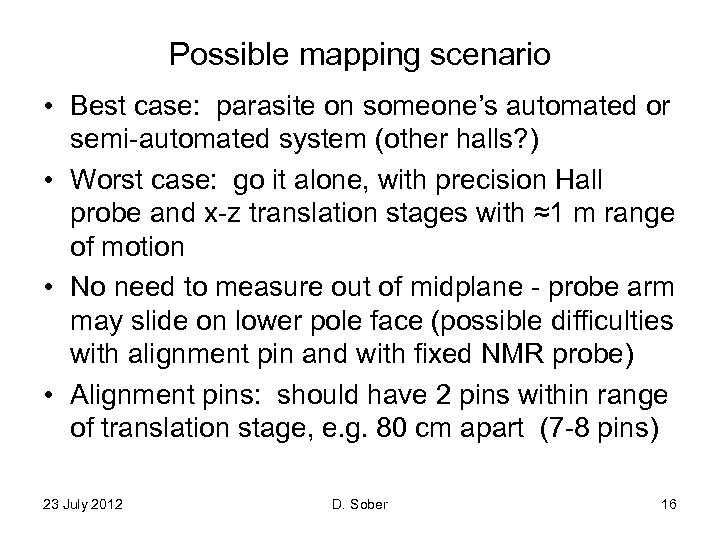 Possible mapping scenario

• Best case: parasite on someone's automated or semi-automated system (other halls?)

• Worst case: go it alone, with precision Hall probe and x-z translation stages with ≈1 m range of motion

• No need to measure out of midplane - probe arm may slide on lower pole face (possible difficulties with alignment pin and with fixed NMR probe)

• Alignment pins: should have 2 pins within range of translation stage, e.g. 80 cm apart (7-8 pins)

23 July 2012 D. Sober 16